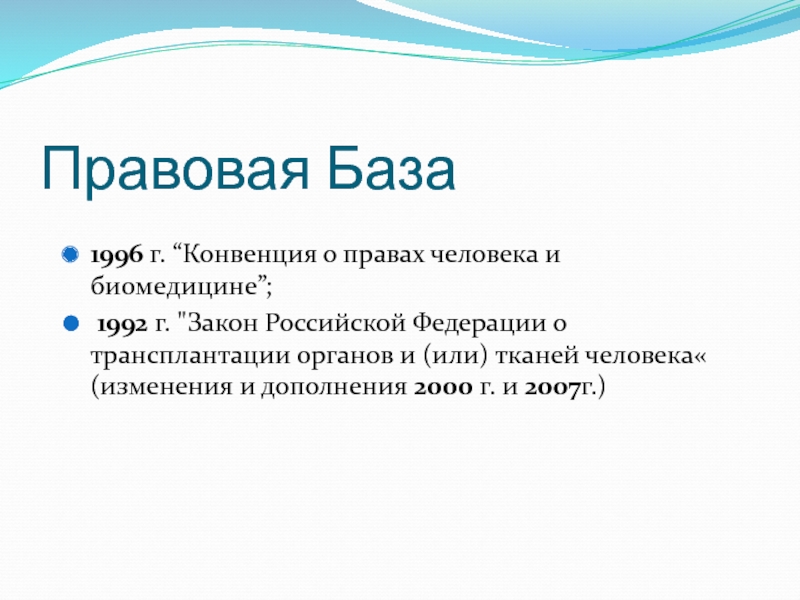 Правовая База

1996 г. “Конвенция о правах человека и биомедицине”;

1992 г. "Закон Российской Федерации о трансплантации органов и (или) тканей человека« (изменения и дополнения 2000 г. и 2007г.)